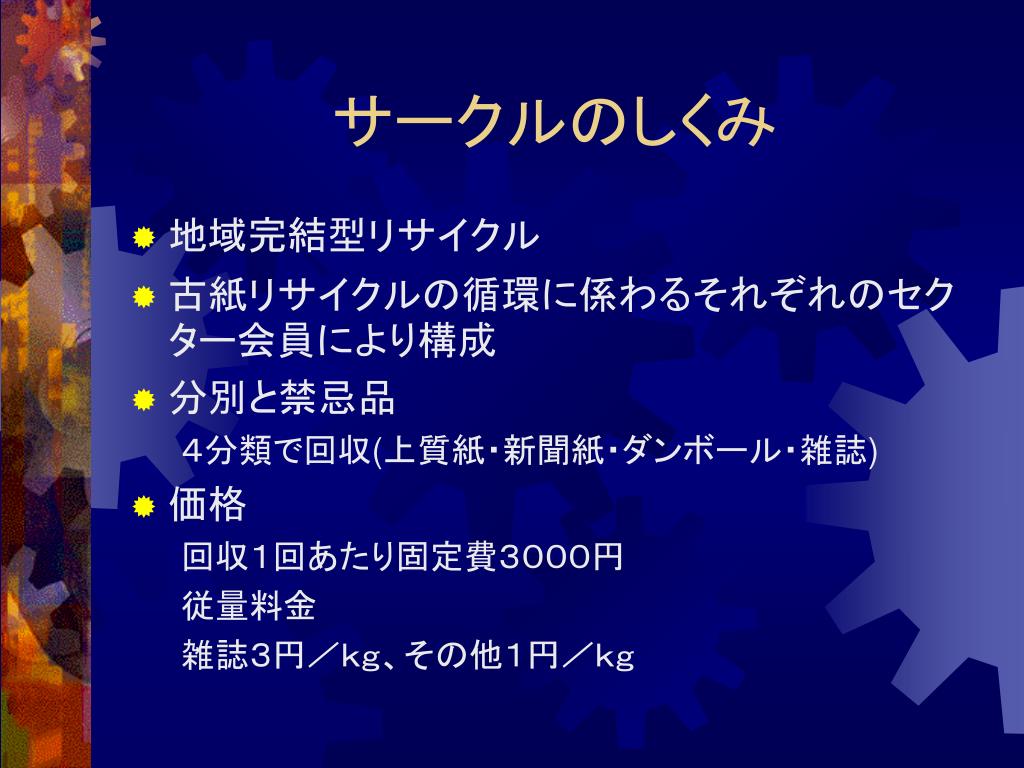 サークルのしくみ

地域完結型リサイクル

古紙リサイクルの循環に係わるそれぞれのセクター会員により構成

分別と禁忌品

４分類で回収(上質紙・新聞紙・ダンボール・雑誌)

価格

回収1回あたり固定費3000円

従量料金

雑誌3円／kg、その他1円／kg